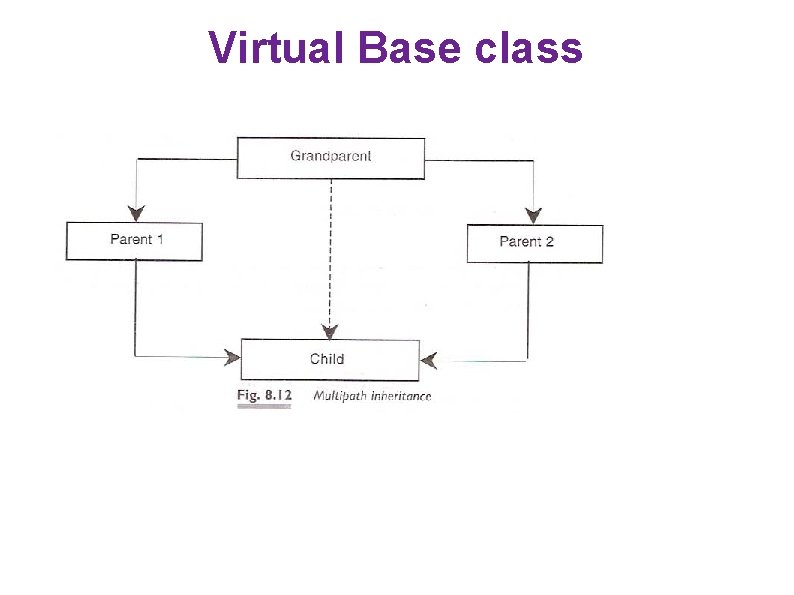 Virtual Base class

Grandparent

Parent 1

Parent 2

Child

Fig. 8.12 Multipath inheritance